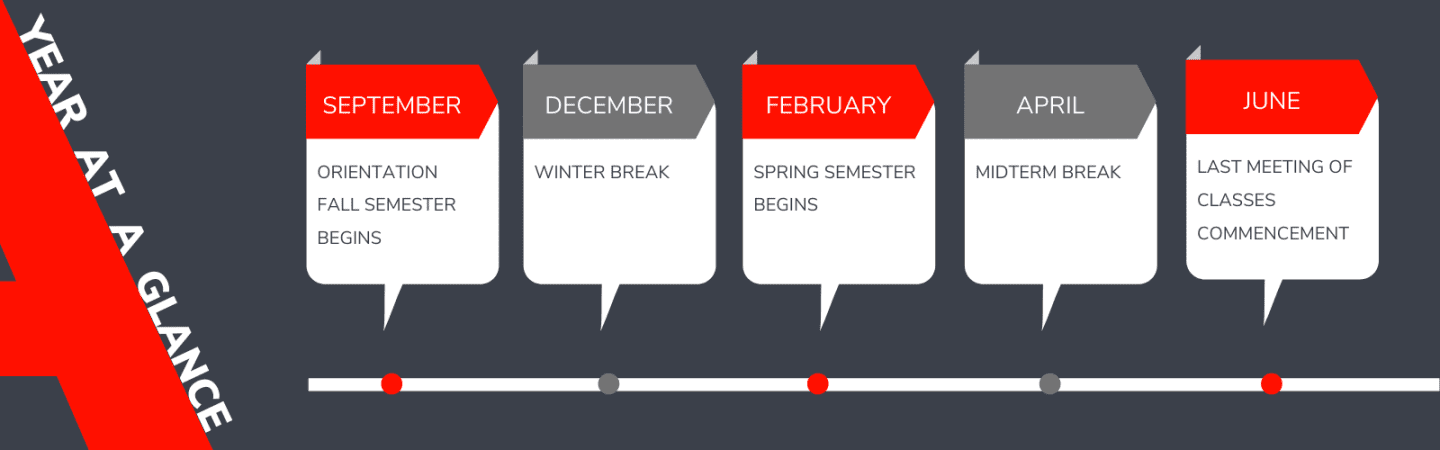 YEAR AT A GLANCE

SEPTEMBER

ORIENTATION
FALL SEMESTER BEGINS

DECEMBER

WINTER BREAK

FEBRUARY

SPRING SEMESTER BEGINS

APRIL

MIDTERM BREAK

JUNE

LAST MEETING OF CLASSES
COMMENCEMENT